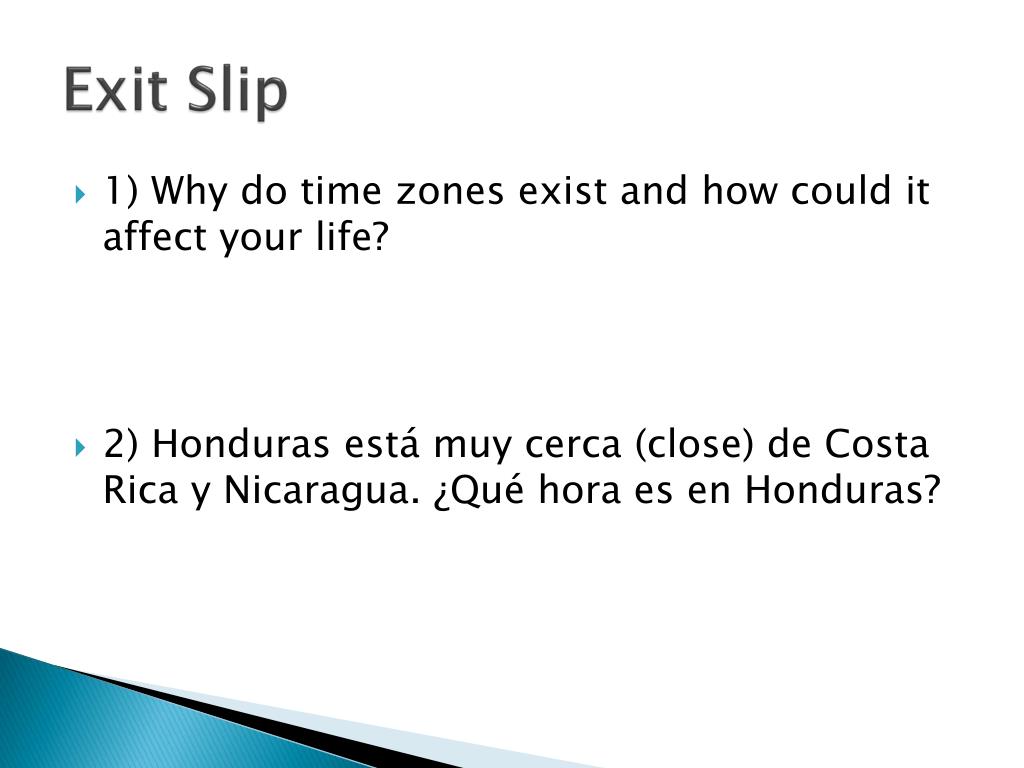 Exit Slip

1) Why do time zones exist and how could it affect your life?

2) Honduras está muy cerca (close) de Costa Rica y Nicaragua. ¿Qué hora es en Honduras?